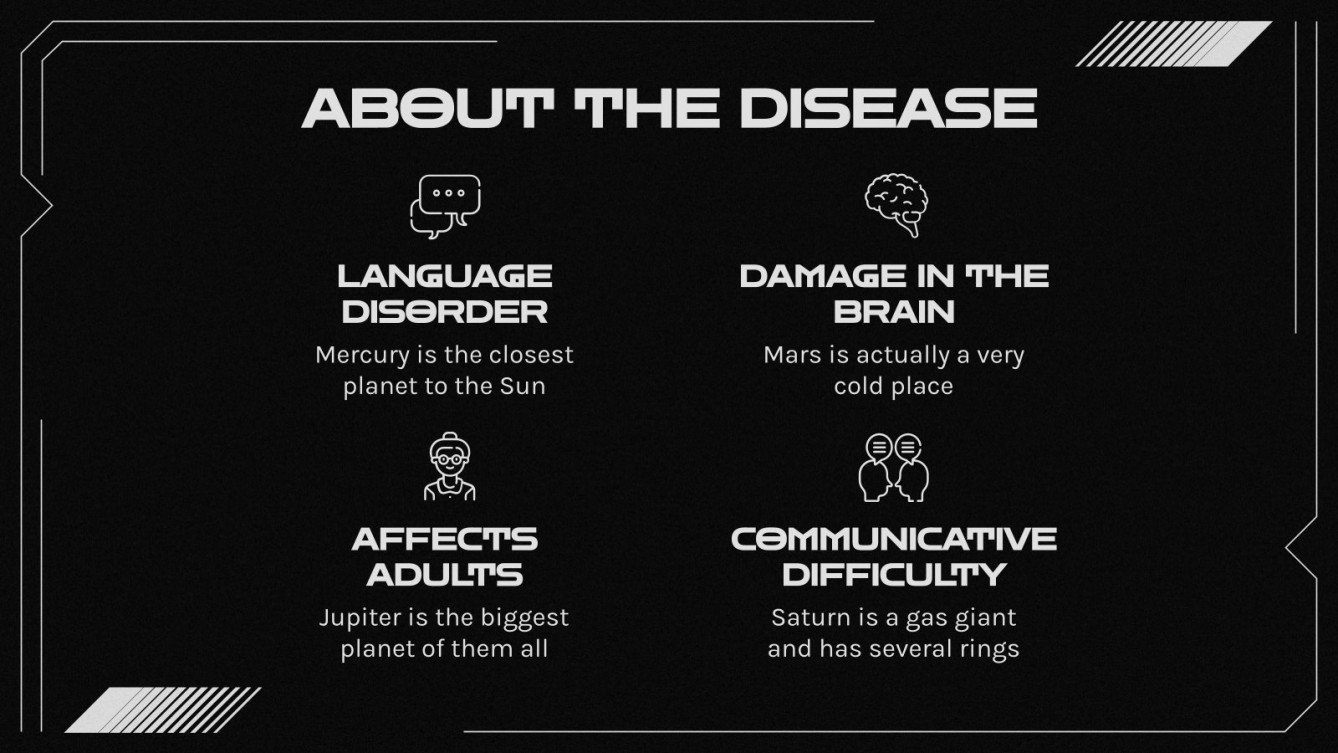 ABOUT THE DISEASE

LANGUAGE DISORDER

Mercury is the closest planet to the Sun

DAMAGE IN THE BRAIN

Mars is actually a very cold place

AFFECTS ADULTS

Jupiter is the biggest planet of them all

COMMUNICATIVE DIFFICULTY

Saturn is a gas giant and has several rings